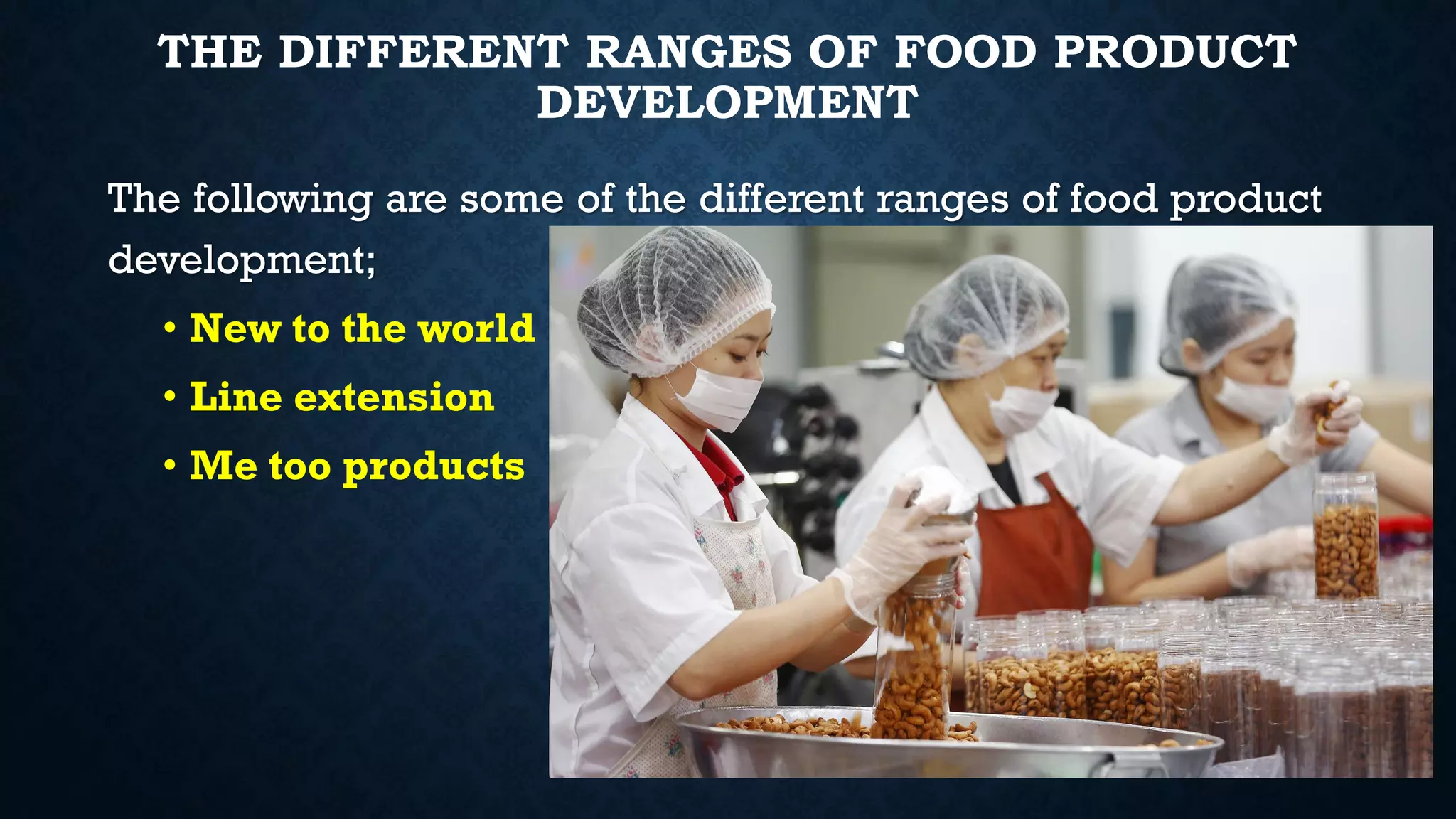 THE DIFFERENT RANGES OF FOOD PRODUCT DEVELOPMENT

The following are some of the different ranges of food product development;

• New to the world
• Line extension
• Me too products